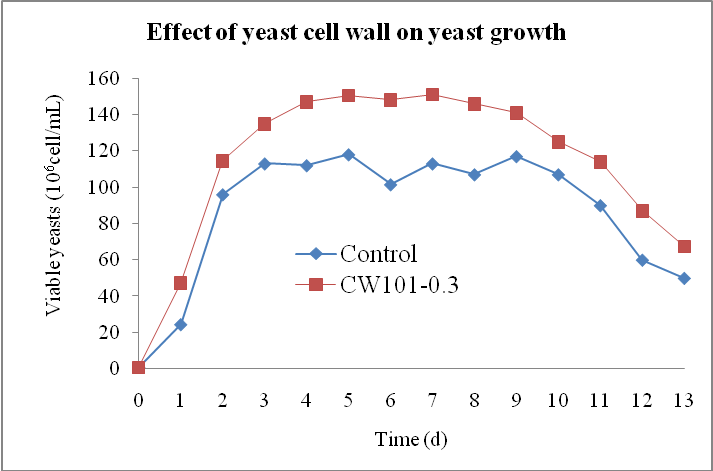 Effect of yeast cell wall on yeast growth

Viable yeasts ($10^6$cell/mL)

160
140
120
100
80
60
40
20
0

Control
CW101-0.3

0 1 2 3 4 5 6 7 8 9 10 11 12 13

Time (d)